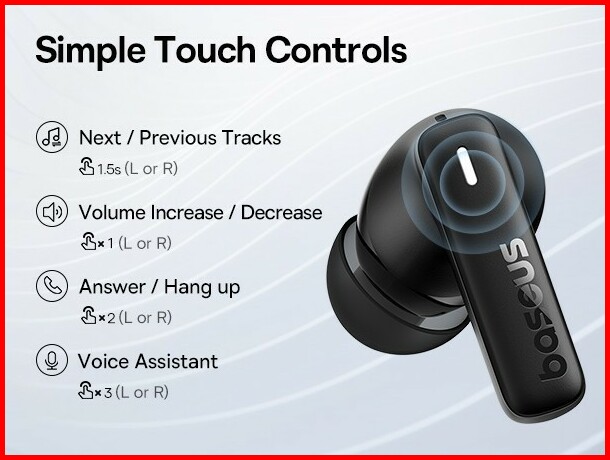 Simple Touch Controls

Next / Previous Tracks
1.5s (L or R)

Volume Increase / Decrease
×1 (L or R)

Answer / Hang up
×2 (L or R)

Voice Assistant
×3 (L or R)

baseus